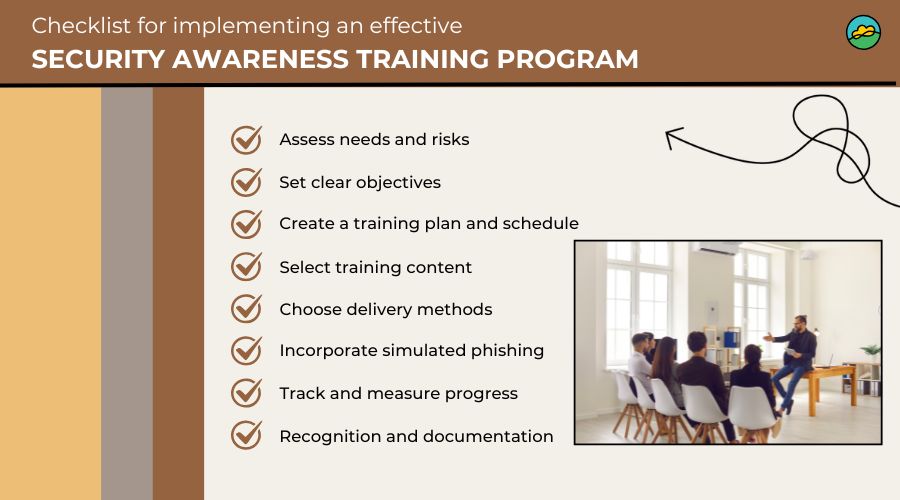 Checklist for implementing an effective
SECURITY AWARENESS TRAINING PROGRAM

Assess needs and risks
Set clear objectives
Create a training plan and schedule
Select training content
Choose delivery methods
Incorporate simulated phishing
Track and measure progress
Recognition and documentation